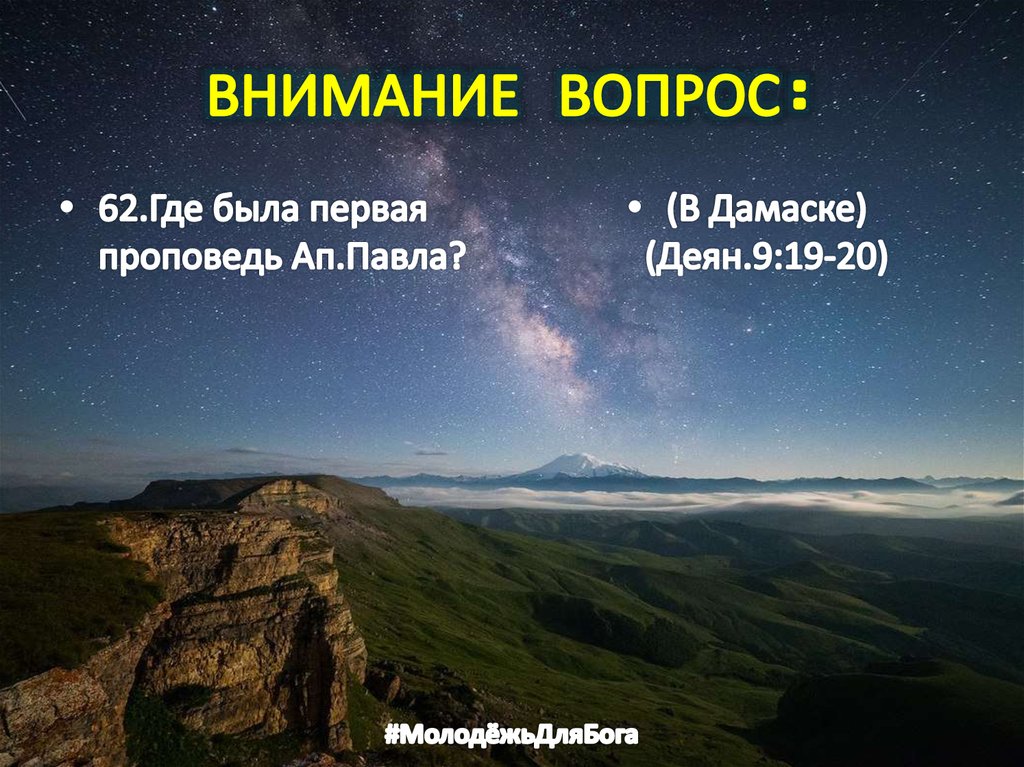 ВНИМАНИЕ ВОПРОС:

• 62.Где была первая проповедь Ап.Павла?

• (В Дамаске) (Деян.9:19-20)

#МолодёжьДляБога